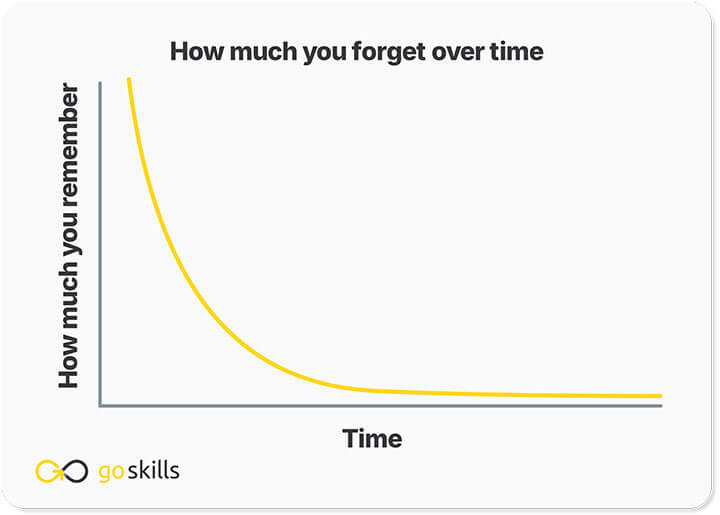 How much you forget over time

How much you remember

Time

goskills